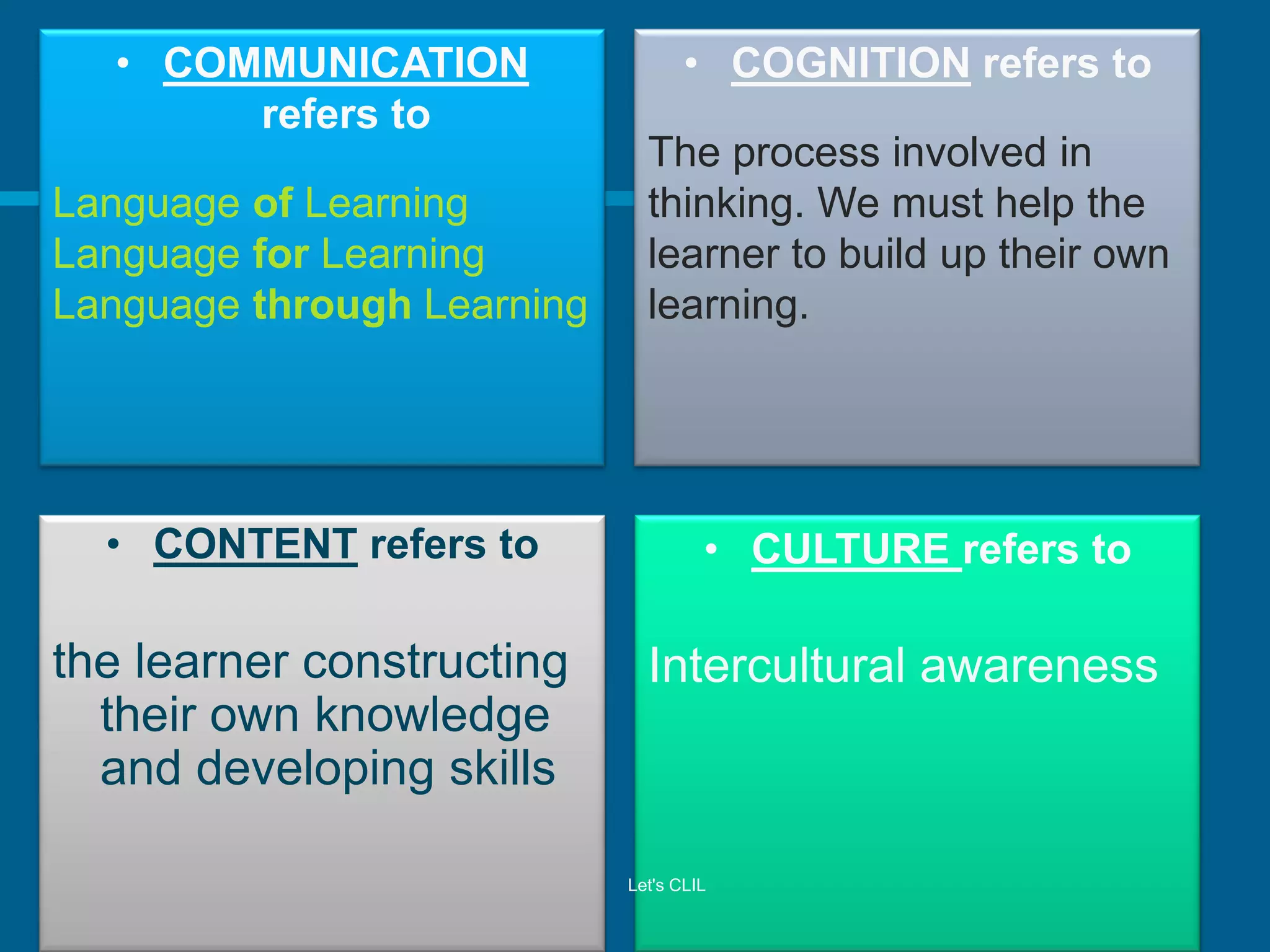 • COMMUNICATION refers to

Language of Learning
Language for Learning
Language through Learning

• COGNITION refers to

The process involved in thinking. We must help the learner to build up their own learning.

• CONTENT refers to

the learner constructing their own knowledge and developing skills

• CULTURE refers to

Intercultural awareness

Let's CLIL